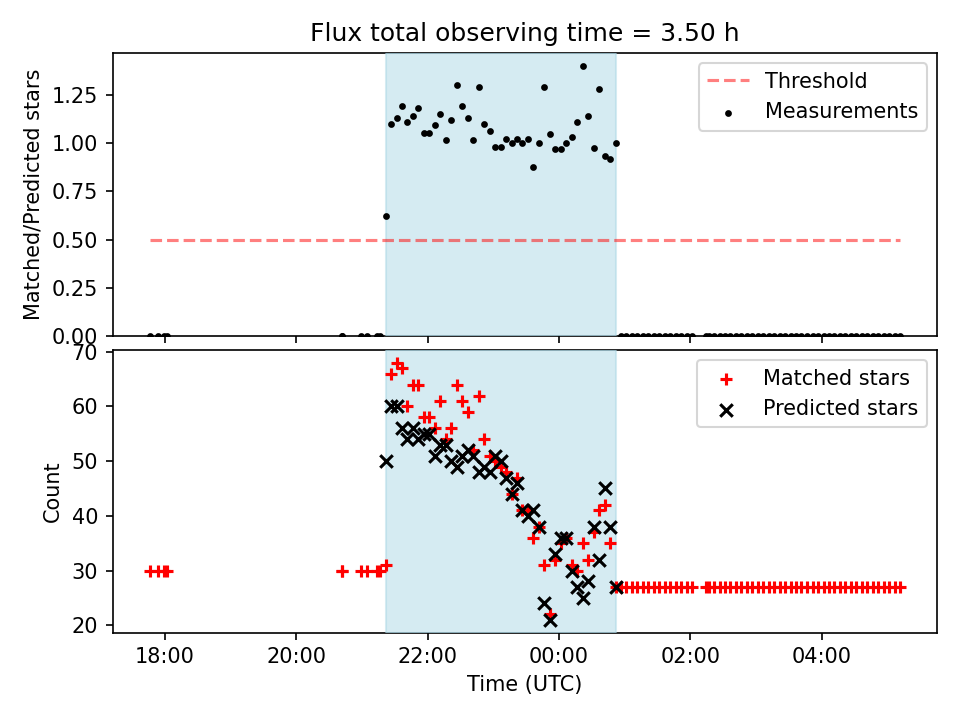 Flux total observing time = 3.50 h

Matched/Predicted stars

1.25
1.00
0.75
0.50
0.25
0.00

Threshold
Measurements

Count

70
60
50
40
30
20

Matched stars
Predicted stars

18:00
20:00
22:00
00:00
02:00
04:00

Time (UTC)